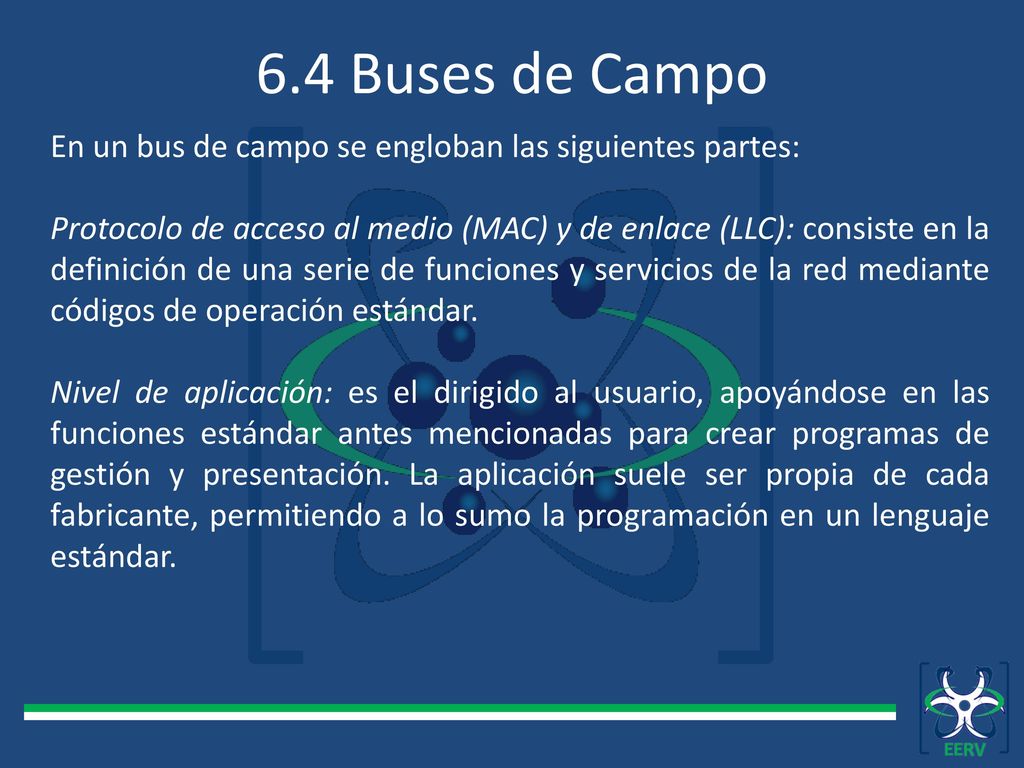 6.4 Buses de Campo

En un bus de campo se engloban las siguientes partes:

Protocolo de acceso al medio (MAC) y de enlace (LLC): consiste en la definición de una serie de funciones y servicios de la red mediante códigos de operación estándar.

Nivel de aplicación: es el dirigido al usuario, apoyándose en las funciones estándar antes mencionadas para crear programas de gestión y presentación. La aplicación suele ser propia de cada fabricante, permitiendo a lo sumo la programación en un lenguaje estándar.

EERV